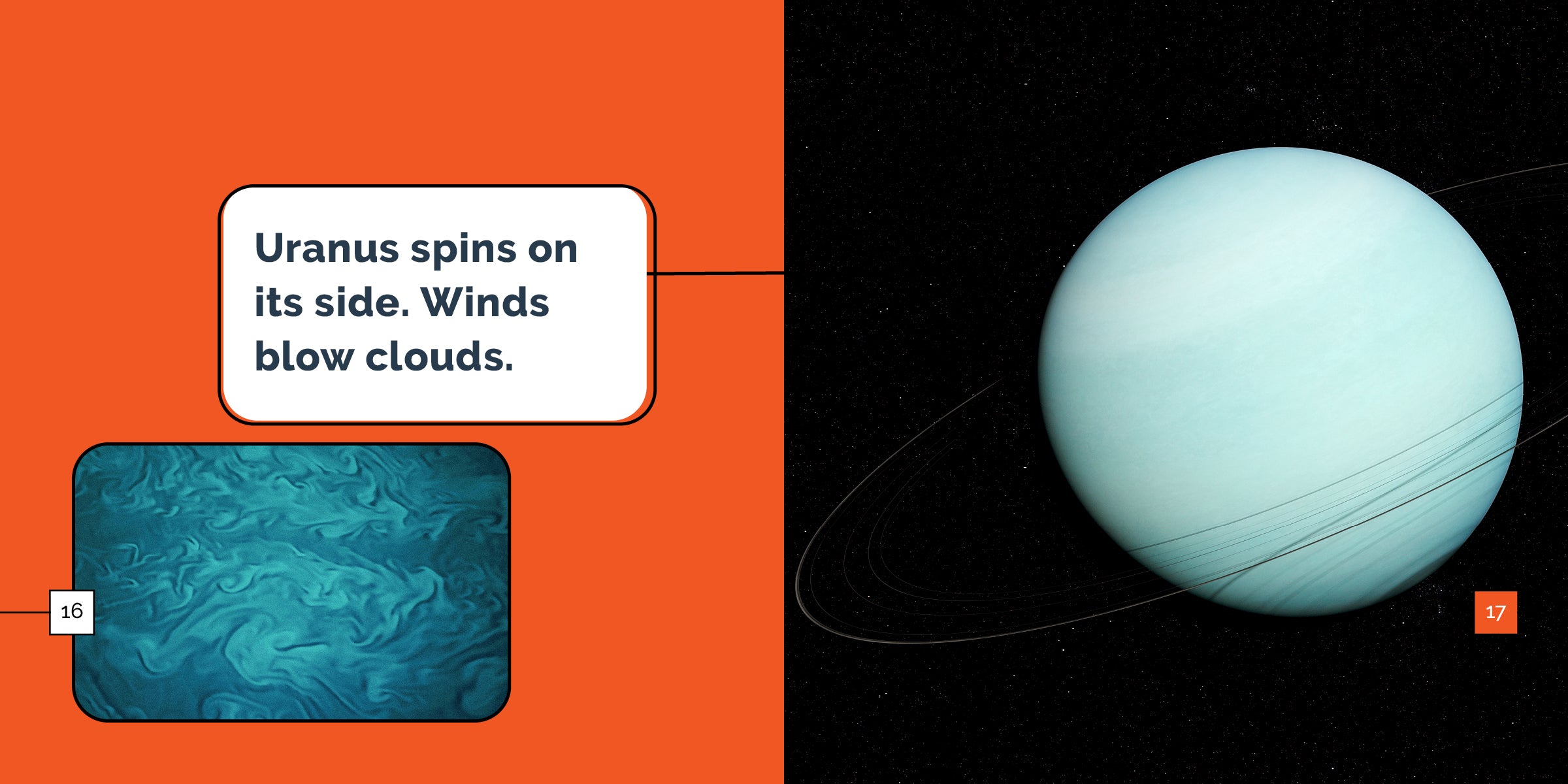 Uranus spins on its side. Winds blow clouds.

16

17